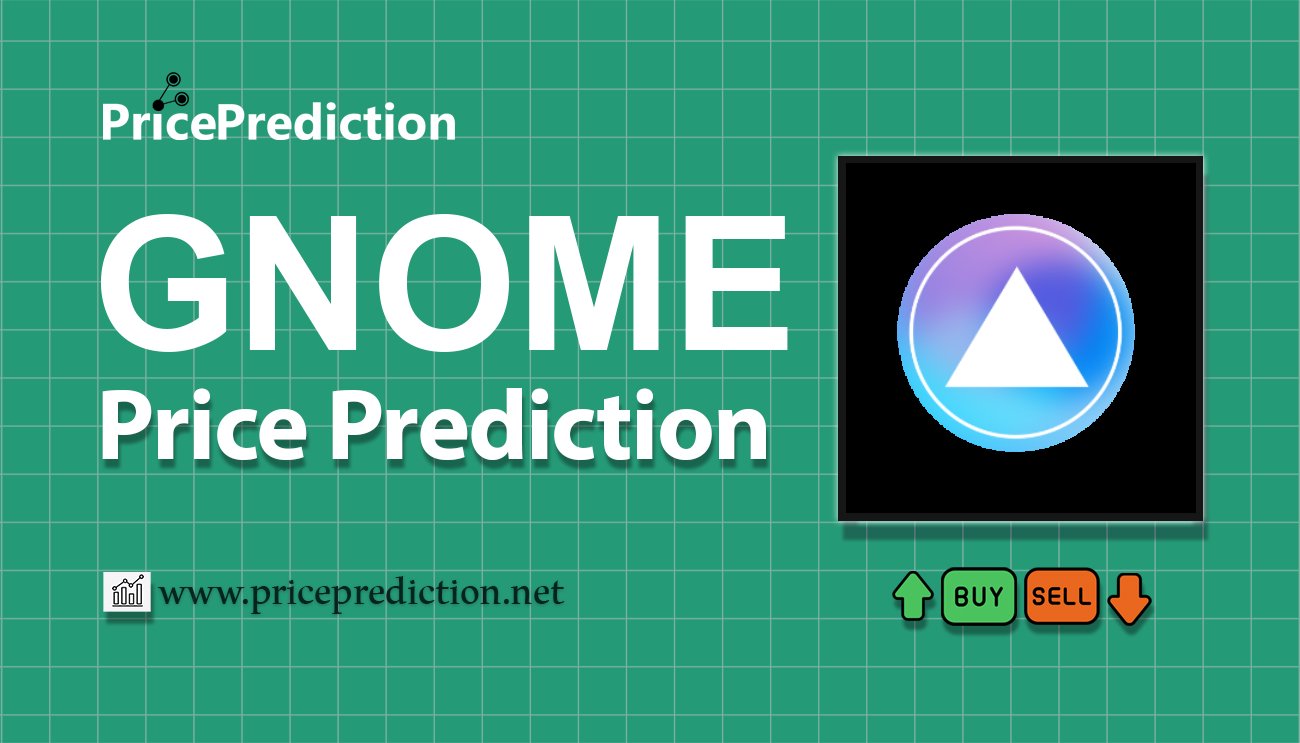 PricePrediction

GNOME
Price Prediction

www.priceprediction.net

BUY SELL